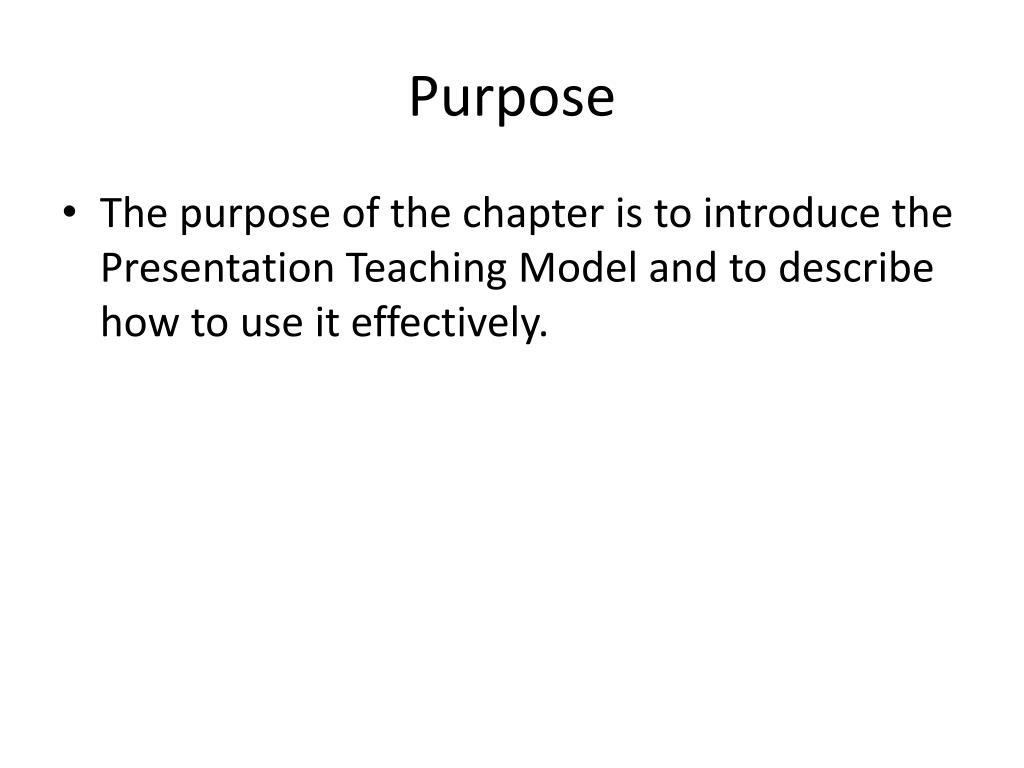 Purpose

• The purpose of the chapter is to introduce the Presentation Teaching Model and to describe how to use it effectively.